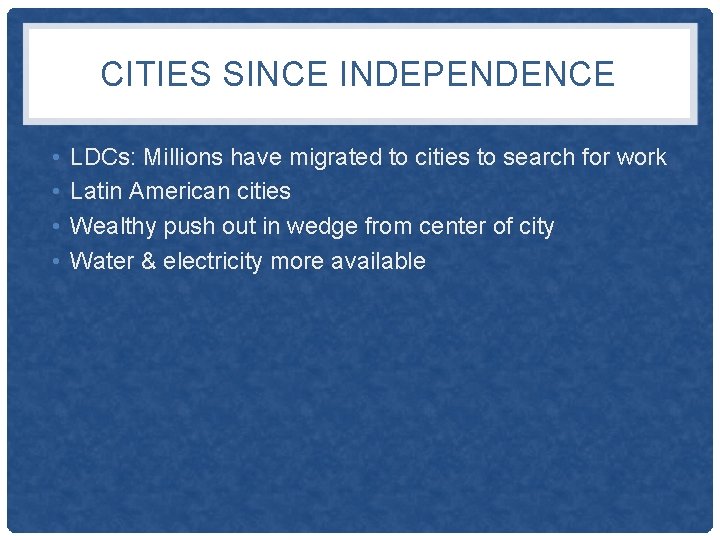 CITIES SINCE INDEPENDENCE

• LDCs: Millions have migrated to cities to search for work
• Latin American cities
• Wealthy push out in wedge from center of city
• Water & electricity more available